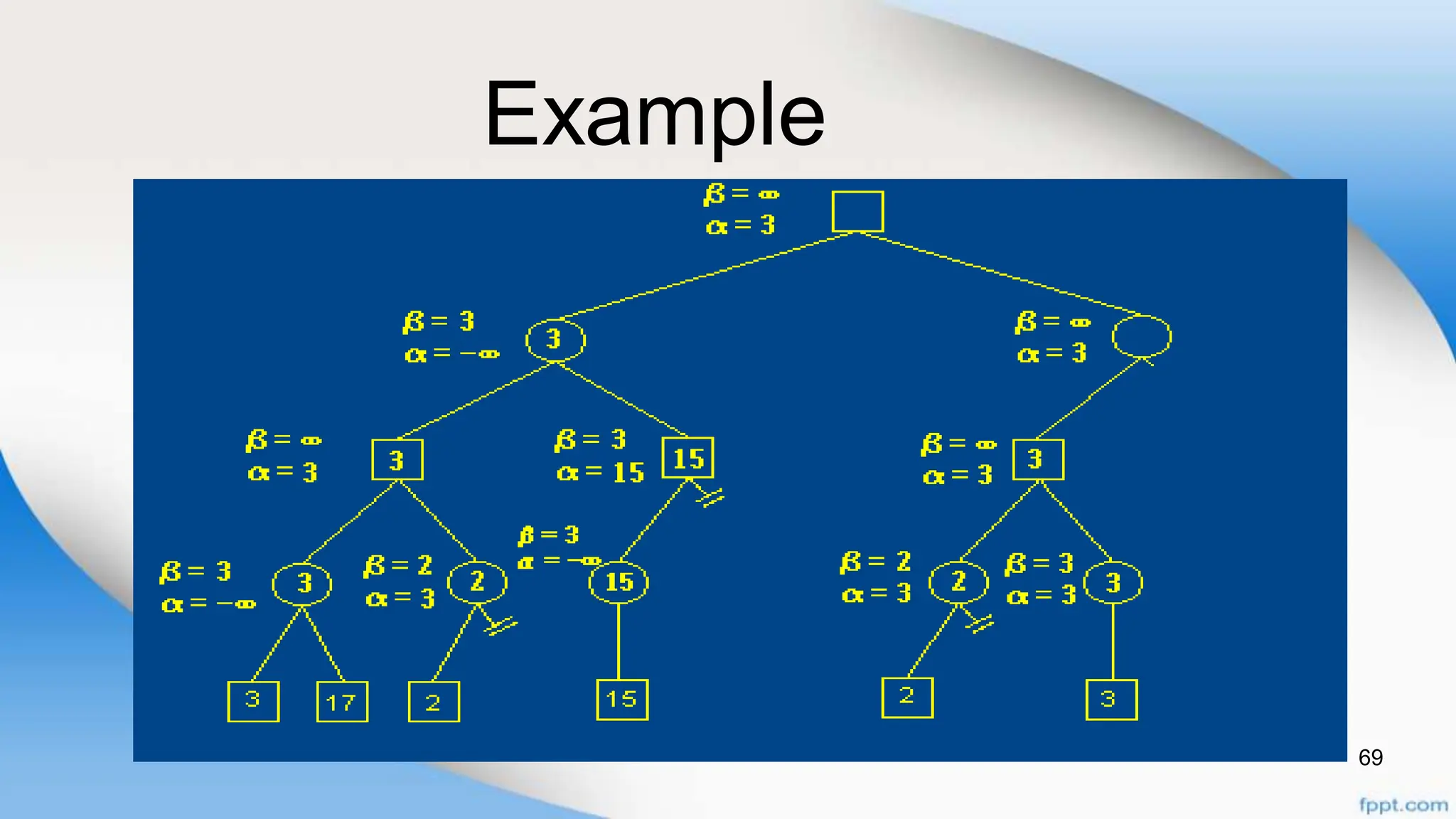 Example

$\beta = \infty$
$\alpha = 3$

$\beta = 3$
$\alpha = -\infty$
3

$\beta = \infty$
$\alpha = 3$

$\beta = \infty$
$\alpha = 3$
3

$\beta = 3$
$\alpha = 15$
15

$\beta = \infty$
$\alpha = 3$
3

$\beta = 3$
$\alpha = -\infty$
3

$\beta = 2$
$\alpha = 3$
2

$\beta = 3$
$\alpha = -\infty$
15

$\beta = 2$
$\alpha = 3$
2

$\beta = 3$
$\alpha = 3$
3

3

17

2

15

2

3

69

fppt.com